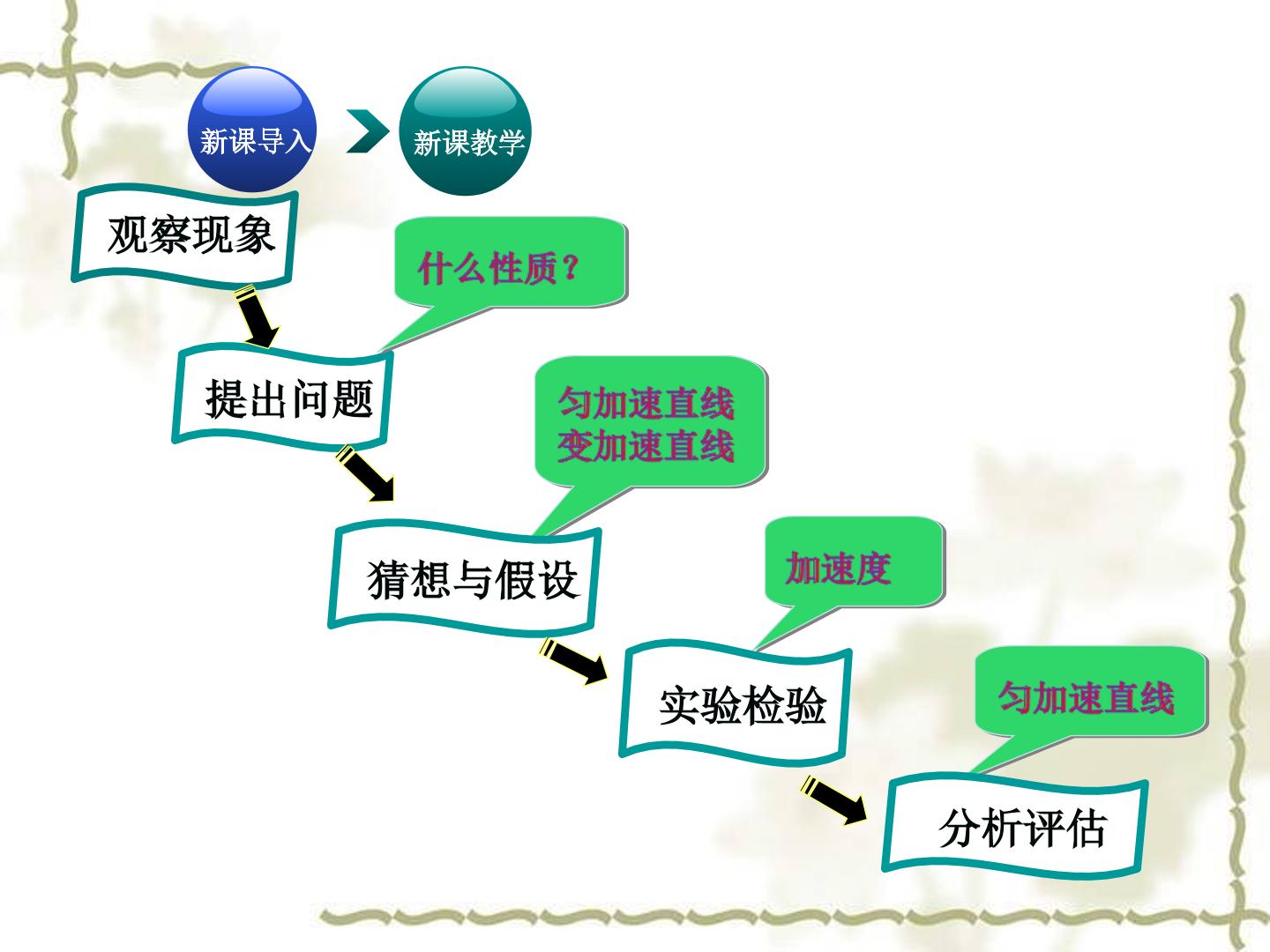 新课导入

新课教学

观察现象

什么性质？

提出问题

匀加速直线
变加速直线

猜想与假设

加速度

实验检验

匀加速直线

分析评估